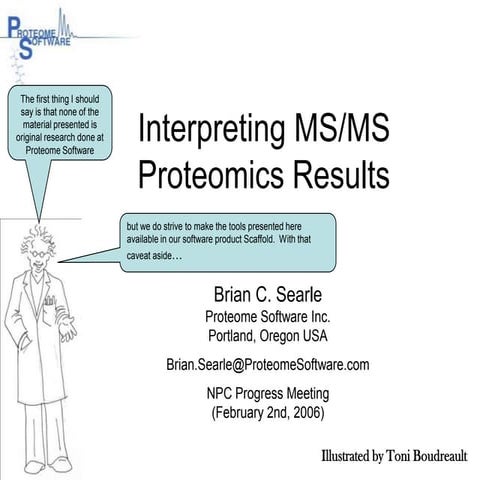 PROTEOME SOFTWARE

The first thing I should say is that none of the material presented is original research done at Proteome Software

Interpreting MS/MS Proteomics Results

but we do strive to make the tools presented here available in our software product Scaffold. With that caveat aside…

Brian C. Searle
Proteome Software Inc.
Portland, Oregon USA

Brian.Searle@ProteomeSoftware.com

NPC Progress Meeting
(February 2nd, 2006)

Illustrated by Toni Boudreault